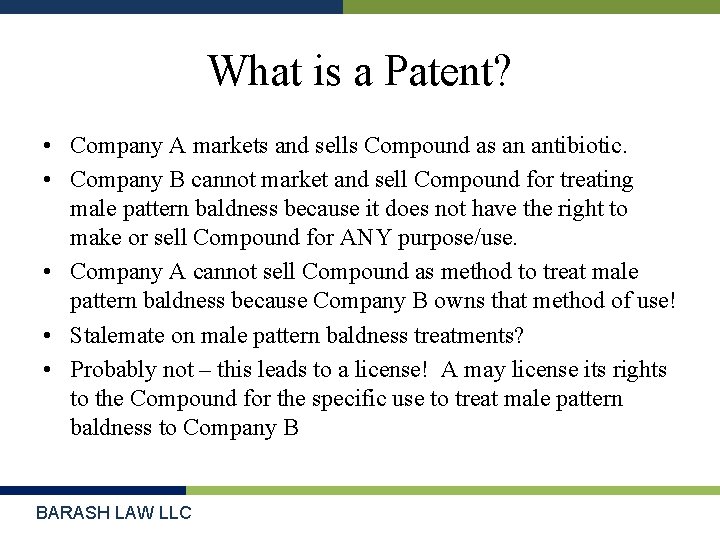 What is a Patent?

• Company A markets and sells Compound as an antibiotic.

• Company B cannot market and sell Compound for treating male pattern baldness because it does not have the right to make or sell Compound for ANY purpose/use.

• Company A cannot sell Compound as method to treat male pattern baldness because Company B owns that method of use!

• Stalemate on male pattern baldness treatments?

• Probably not – this leads to a license! A may license its rights to the Compound for the specific use to treat male pattern baldness to Company B

BARASH LAW LLC